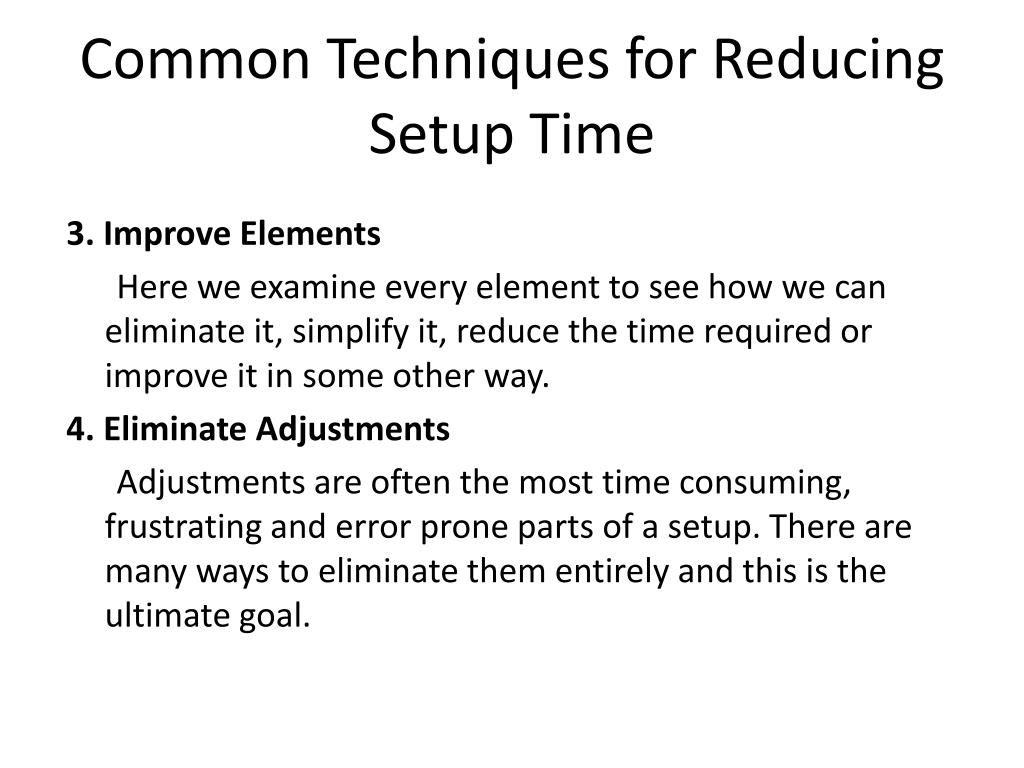 Common Techniques for Reducing Setup Time

3. Improve Elements

Here we examine every element to see how we can eliminate it, simplify it, reduce the time required or improve it in some other way.

4. Eliminate Adjustments

Adjustments are often the most time consuming, frustrating and error prone parts of a setup. There are many ways to eliminate them entirely and this is the ultimate goal.